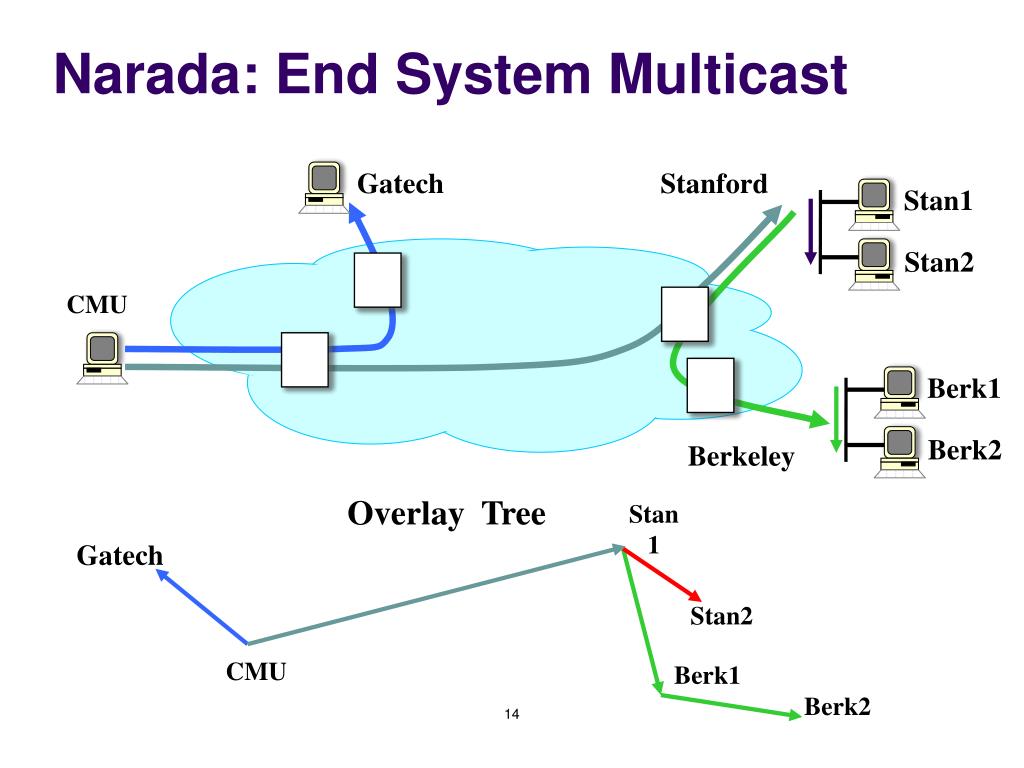 Narada: End System Multicast

Gatech

Stanford

Stan1

Stan2

CMU

Berk1

Berk2

Berkeley

Overlay Tree

Gatech

Stan 1

Stan2

CMU

Berk1

Berk2

14